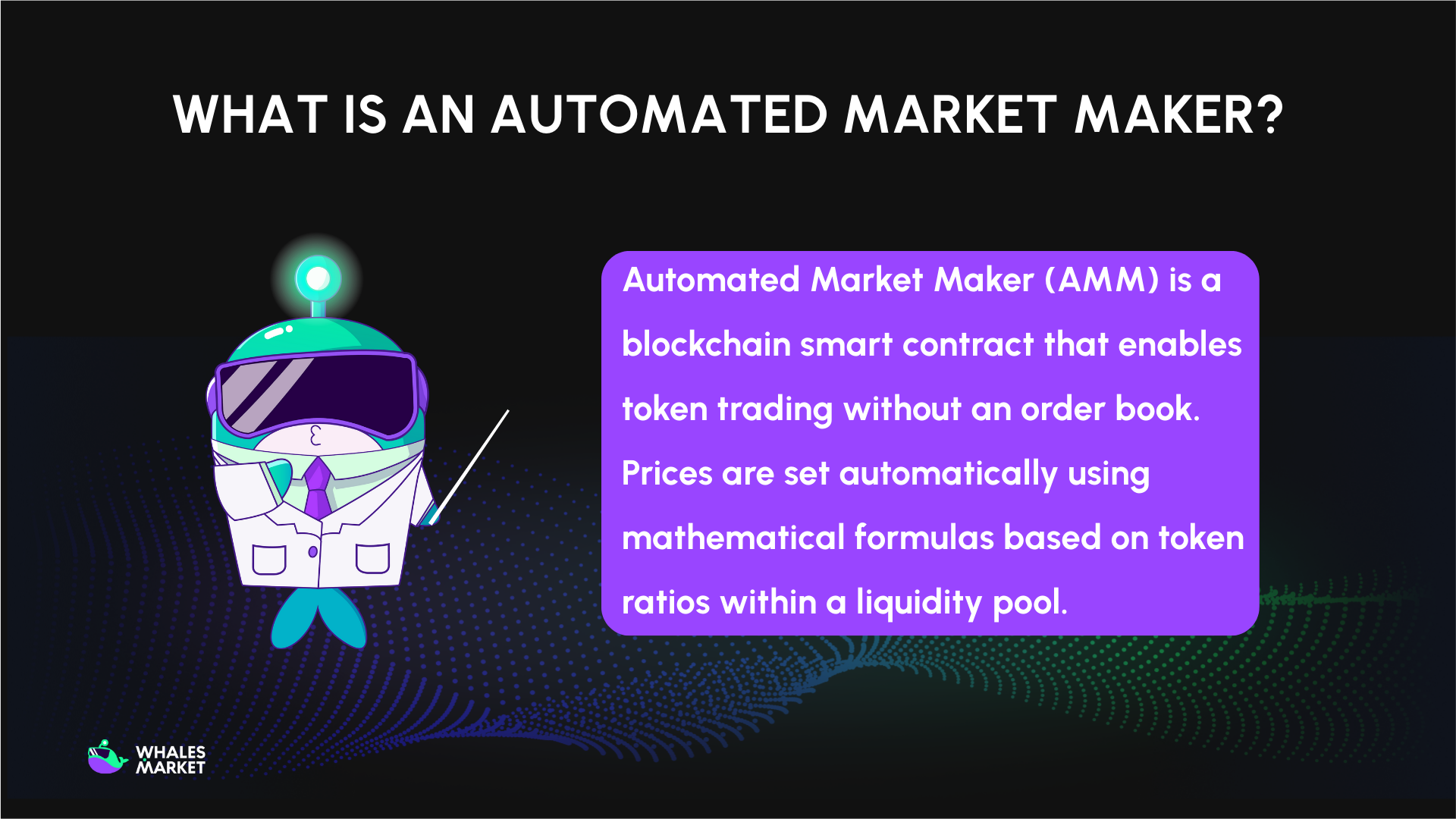 WHAT IS AN AUTOMATED MARKET MAKER?

Automated Market Maker (AMM) is a blockchain smart contract that enables token trading without an order book. Prices are set automatically using mathematical formulas based on token ratios within a liquidity pool.

WHALES MARKET